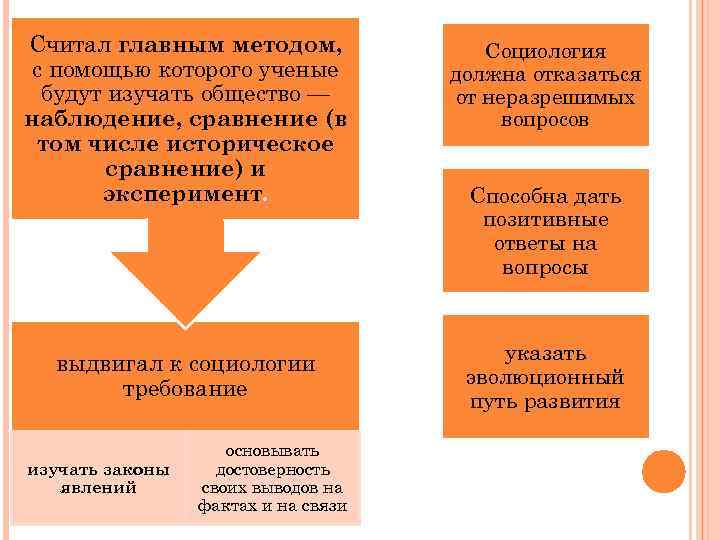 Считал главным методом, с помощью которого ученые будут изучать общество — наблюдение, сравнение (в том числе историческое сравнение) и эксперимент.

выдвигал к социологии требование

изучать законы явлений

основывать достоверность своих выводов на фактах и на связи

Социология должна отказаться от неразрешимых вопросов

Способна дать позитивные ответы на вопросы

указать эволюционный путь развития